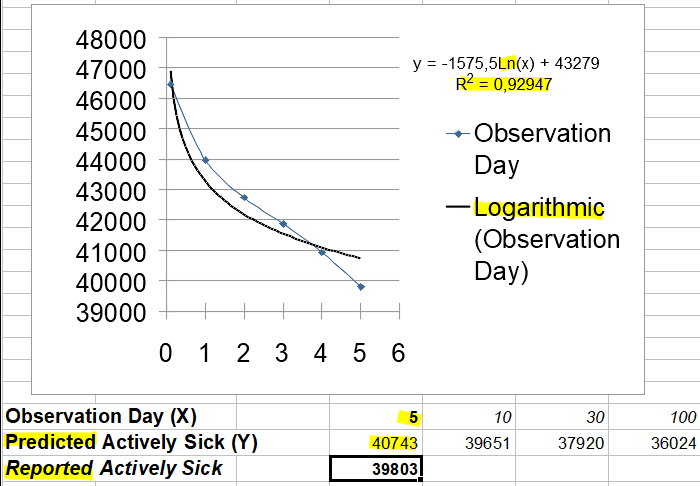 48000
47000
46000
45000
44000
43000
42000
41000
40000
39000

0 1 2 3 4 5 6

y = -1575,5Ln(x) + 43279
$R^2$ = 0,92947

Observation Day
Logarithmic (Observation Day)

| Observation Day (X) | | 5 | 10 | 30 | 100 |
|---|---|---|---|---|---|
| Predicted Actively Sick (Y) | | 40743 | 39651 | 37920 | 36024 |
| Reported Actively Sick | | 39803 | | | |